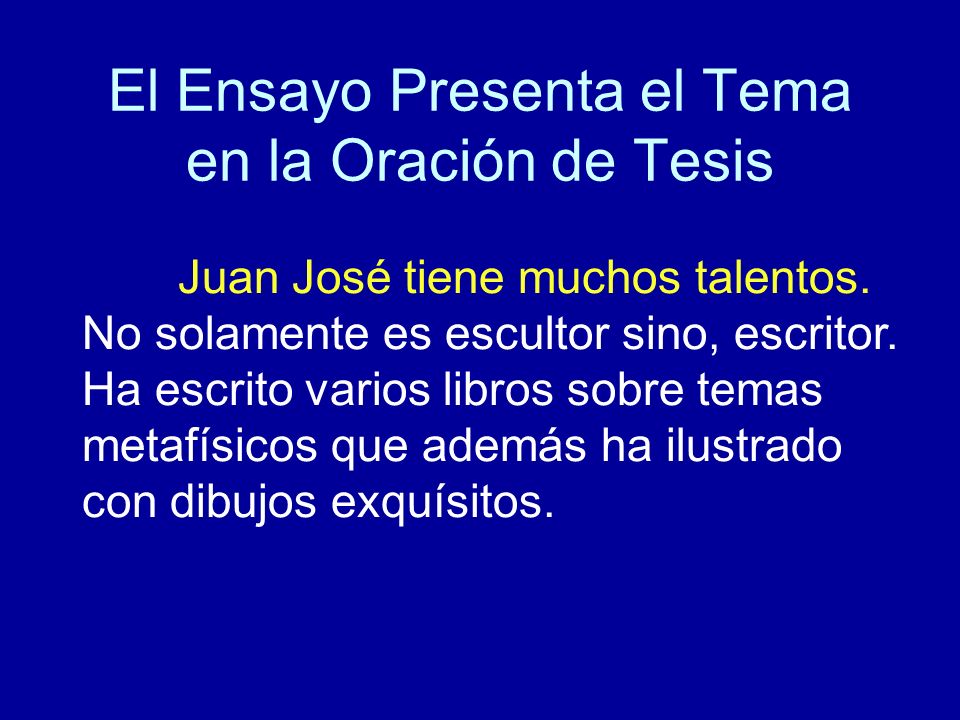 El Ensayo Presenta el Tema en la Oración de Tesis

Juan José tiene muchos talentos. No solamente es escultor sino, escritor. Ha escrito varios libros sobre temas metafísicos que además ha ilustrado con dibujos exquísitos.